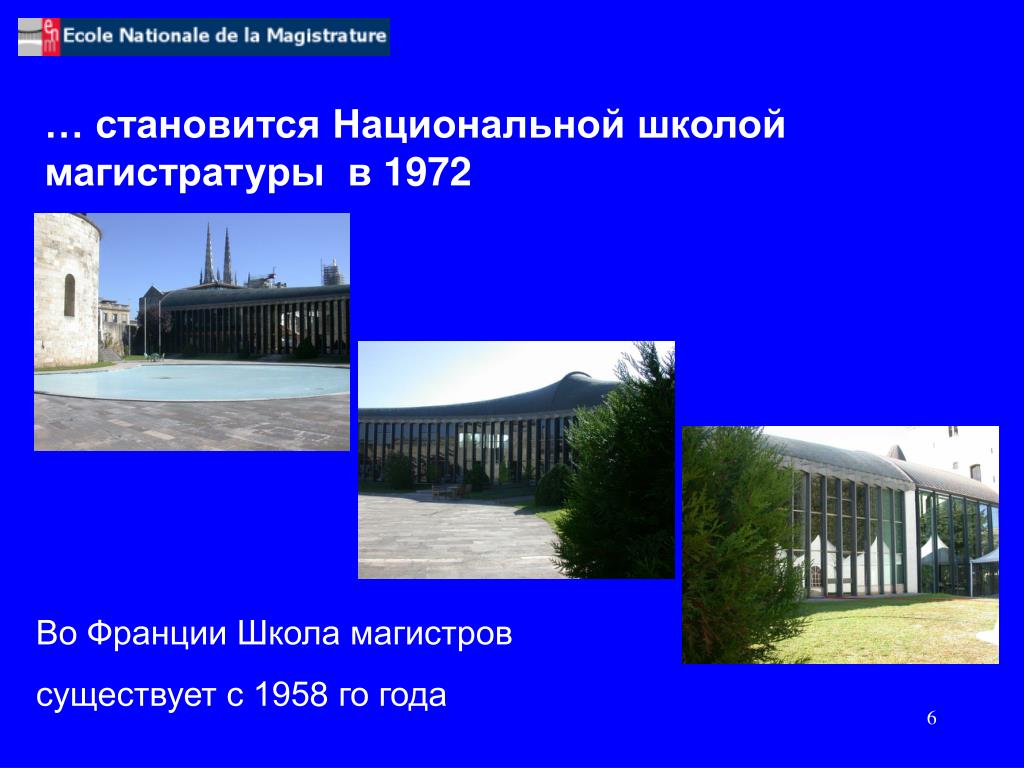 enm Ecole Nationale de la Magistrature

… становится Национальной школой магистратуры в 1972

Во Франции Школа магистров

существует с 1958 го года

6